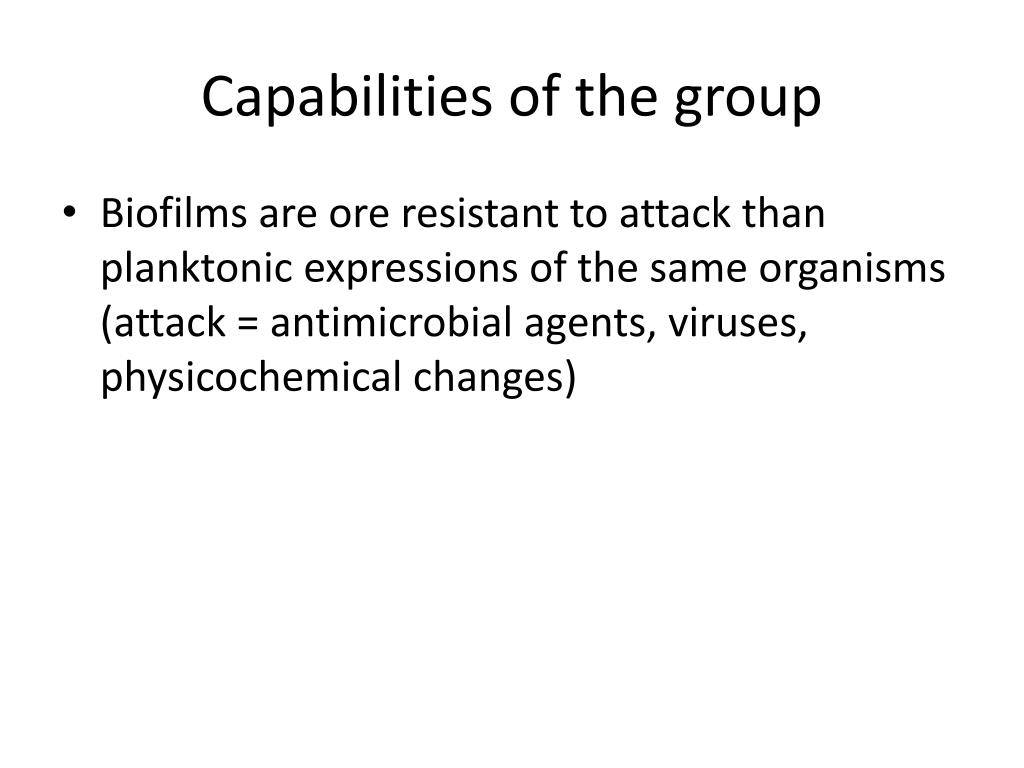 Capabilities of the group

• Biofilms are ore resistant to attack than planktonic expressions of the same organisms (attack = antimicrobial agents, viruses, physicochemical changes)